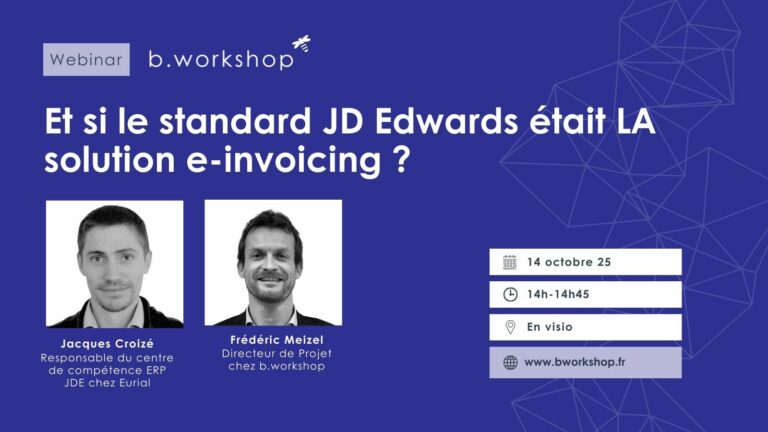 Webinar b.workshop

Et si le standard JD Edwards était LA solution e-invoicing ?

Jacques Croizé
Responsable du centre de compétence ERP JDE chez Eurial

Frédéric Meizel
Directeur de Projet chez b.workshop

14 octobre 25

14h-14h45

En visio

www.bworkshop.fr